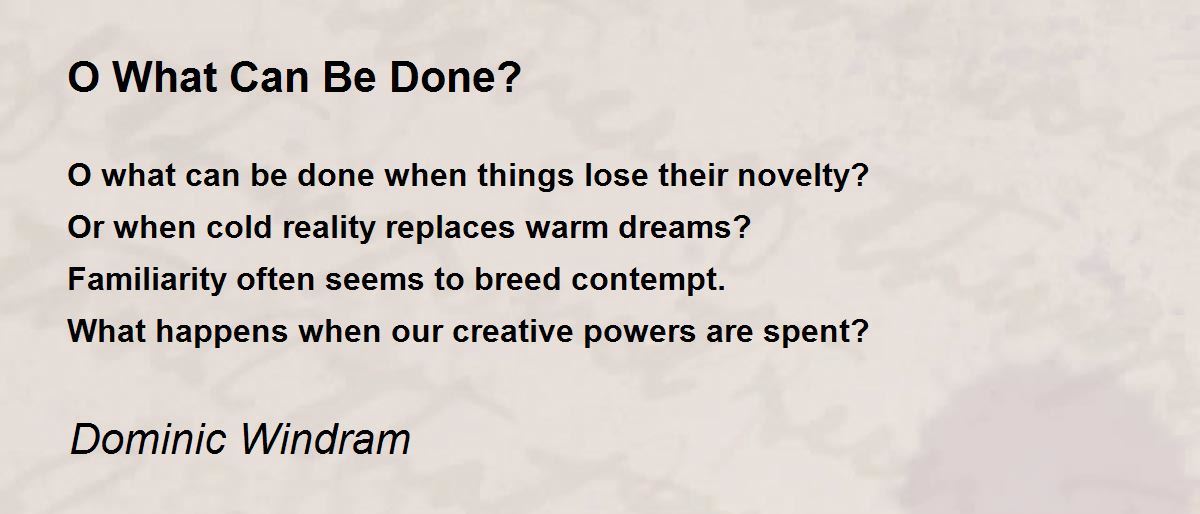 O What Can Be Done?

O what can be done when things lose their novelty?
Or when cold reality replaces warm dreams?
Familiarity often seems to breed contempt.
What happens when our creative powers are spent?

Dominic Windram